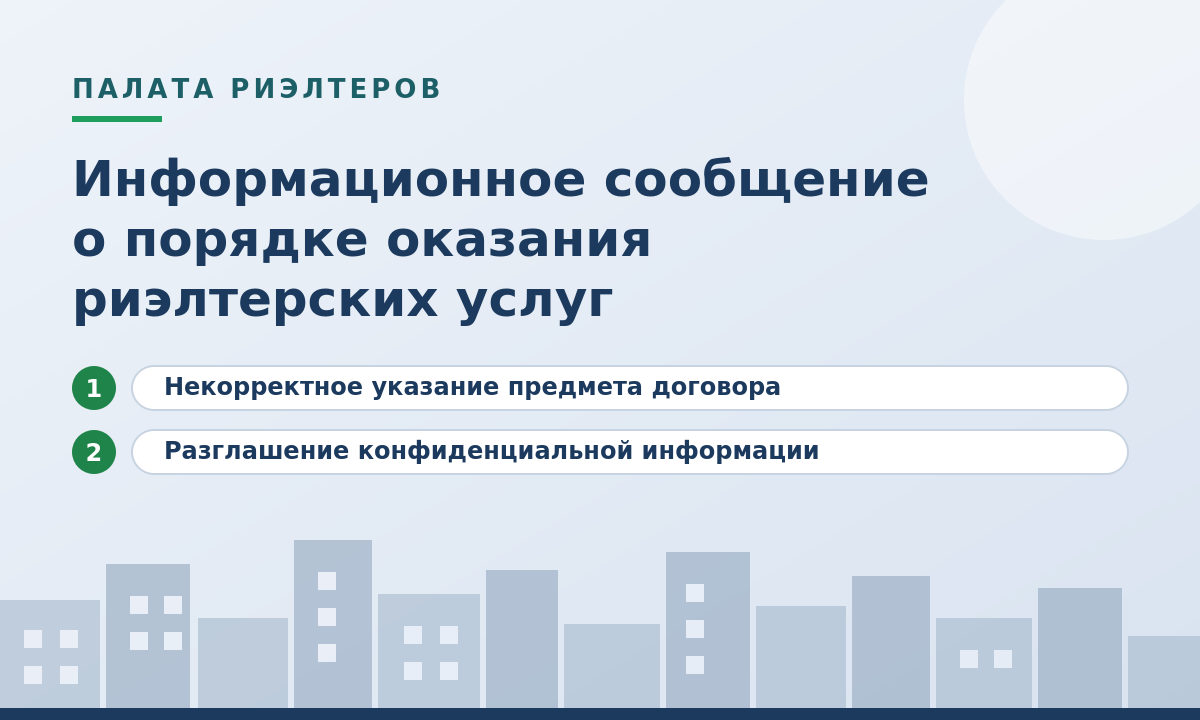 ПАЛАТА РИЭЛТЕРОВ

Информационное сообщение о порядке оказания риэлтерских услуг

1 Некорректное указание предмета договора

2 Разглашение конфиденциальной информации